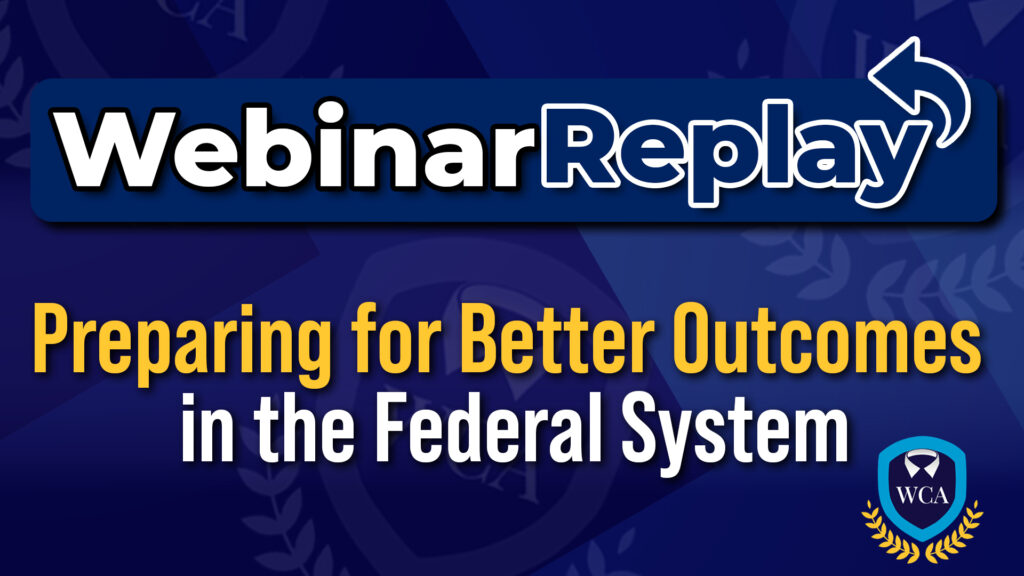 WebinarReplay

Preparing for Better Outcomes in the Federal System

WCA